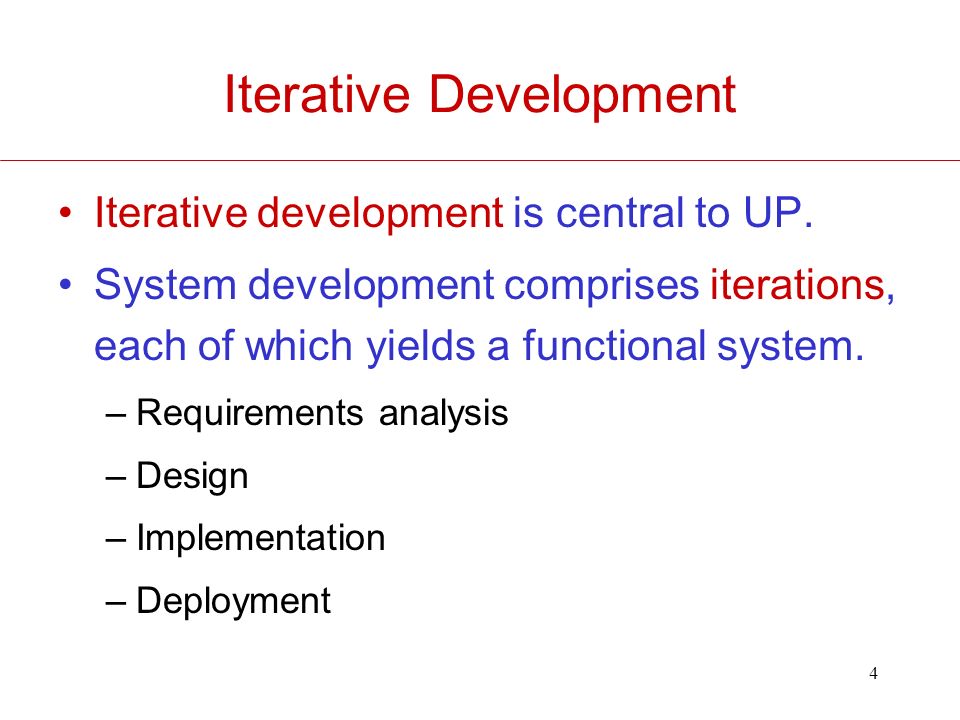 Iterative Development

• Iterative development is central to UP.

• System development comprises iterations, each of which yields a functional system.

– Requirements analysis

– Design

– Implementation

– Deployment

4